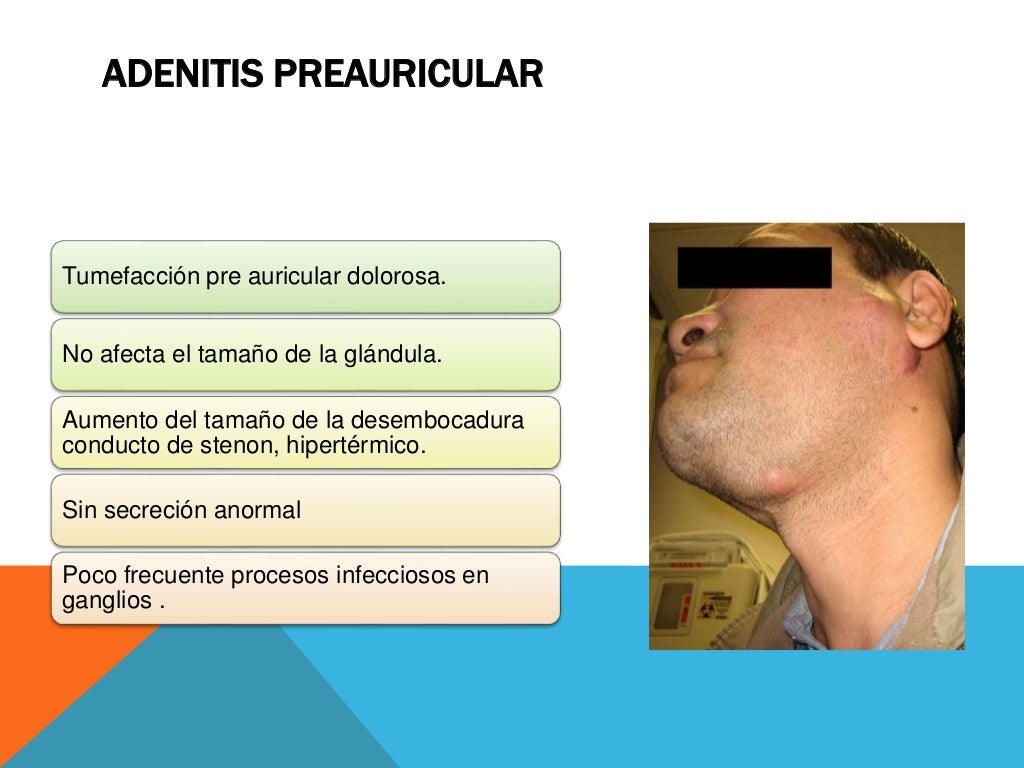 ADENITIS PREAURICULAR

Tumefacción pre auricular dolorosa.

No afecta el tamaño de la glándula.

Aumento del tamaño de la desembocadura conducto de stenon, hipertérmico.

Sin secreción anormal

Poco frecuente procesos infecciosos en ganglios .